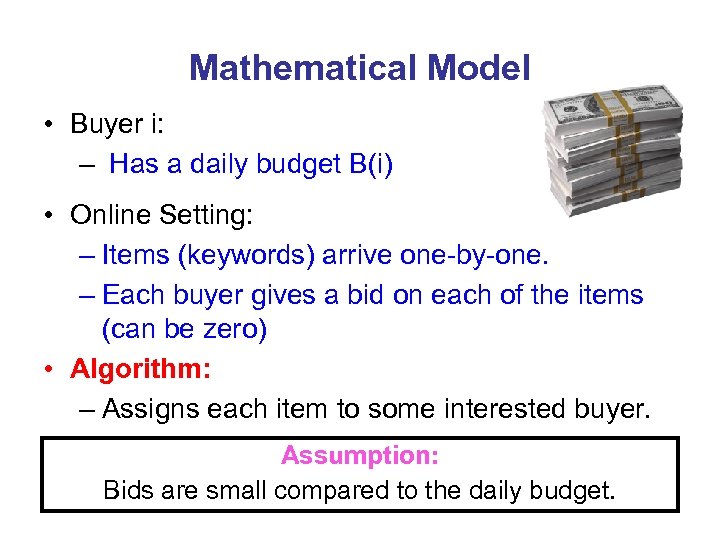 Mathematical Model

• Buyer i:
 – Has a daily budget B(i)

• Online Setting:
 – Items (keywords) arrive one-by-one.
 – Each buyer gives a bid on each of the items (can be zero)

• Algorithm:
 – Assigns each item to some interested buyer.

Assumption:
Bids are small compared to the daily budget.